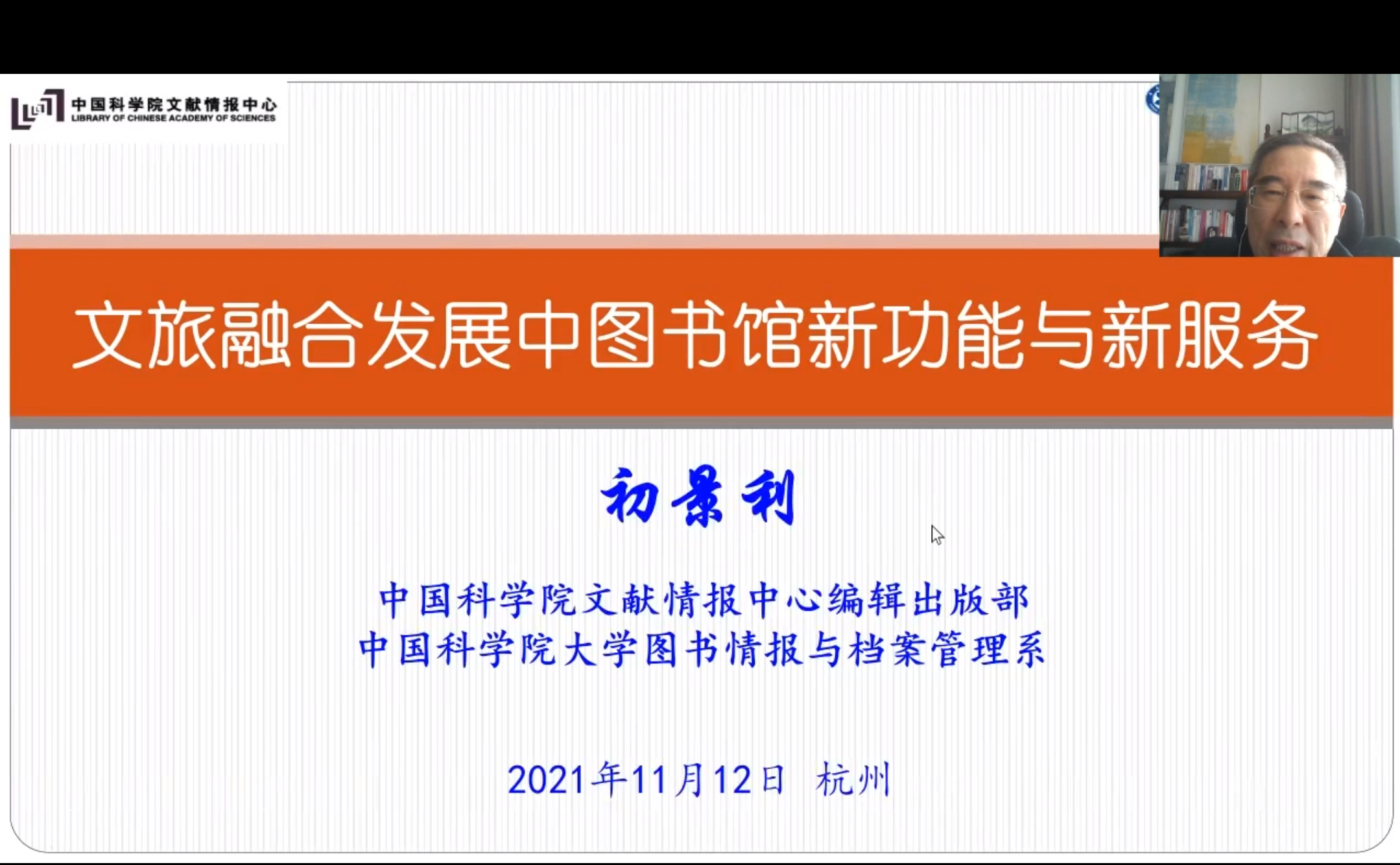 中国科学院文献情报中心
LIBRARY OF CHINESE ACADEMY OF SCIENCES

文旅融合发展中图书馆新功能与新服务

初景利

中国科学院文献情报中心编辑出版部
中国科学院大学图书情报与档案管理系

2021年11月12日 杭州